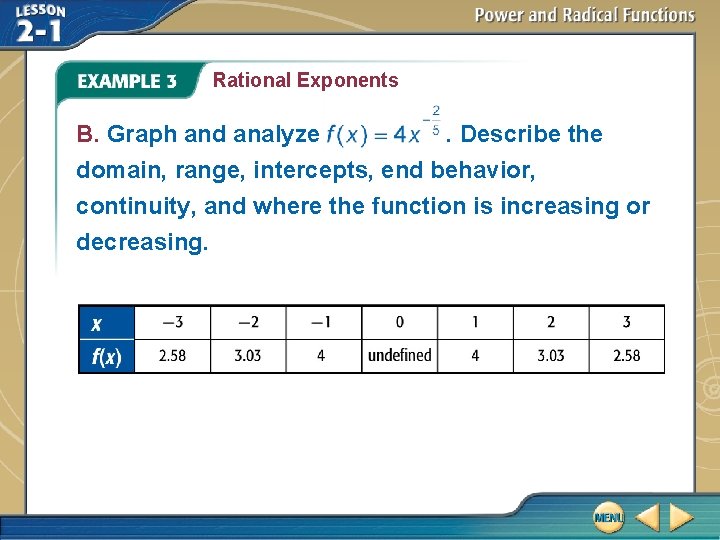 LESSON 2-1

Power and Radical Functions

EXAMPLE 3 Rational Exponents

B. Graph and analyze $f(x) = 4x^{-\frac{2}{5}}$. Describe the domain, range, intercepts, end behavior, continuity, and where the function is increasing or decreasing.

| $x$ | −3 | −2 | −1 | 0 | 1 | 2 | 3 |
|---|---|---|---|---|---|---|---|
| $f(x)$ | 2.58 | 3.03 | 4 | undefined | 4 | 3.03 | 2.58 |

MENU